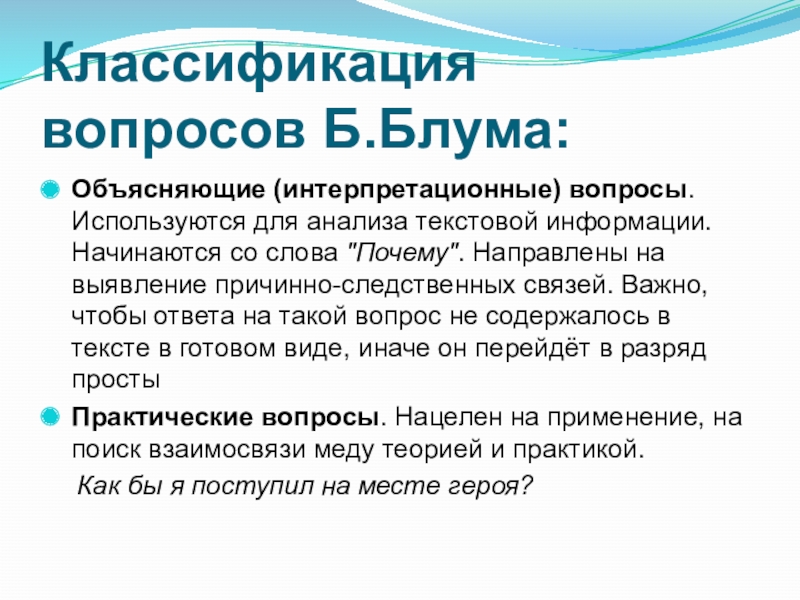 Классификация вопросов Б.Блума:

Объясняющие (интерпретационные) вопросы. Используются для анализа текстовой информации. Начинаются со слова "Почему". Направлены на выявление причинно-следственных связей. Важно, чтобы ответа на такой вопрос не содержалось в тексте в готовом виде, иначе он перейдёт в разряд просты

Практические вопросы. Нацелен на применение, на поиск взаимосвязи меду теорией и практикой.

Как бы я поступил на месте героя?